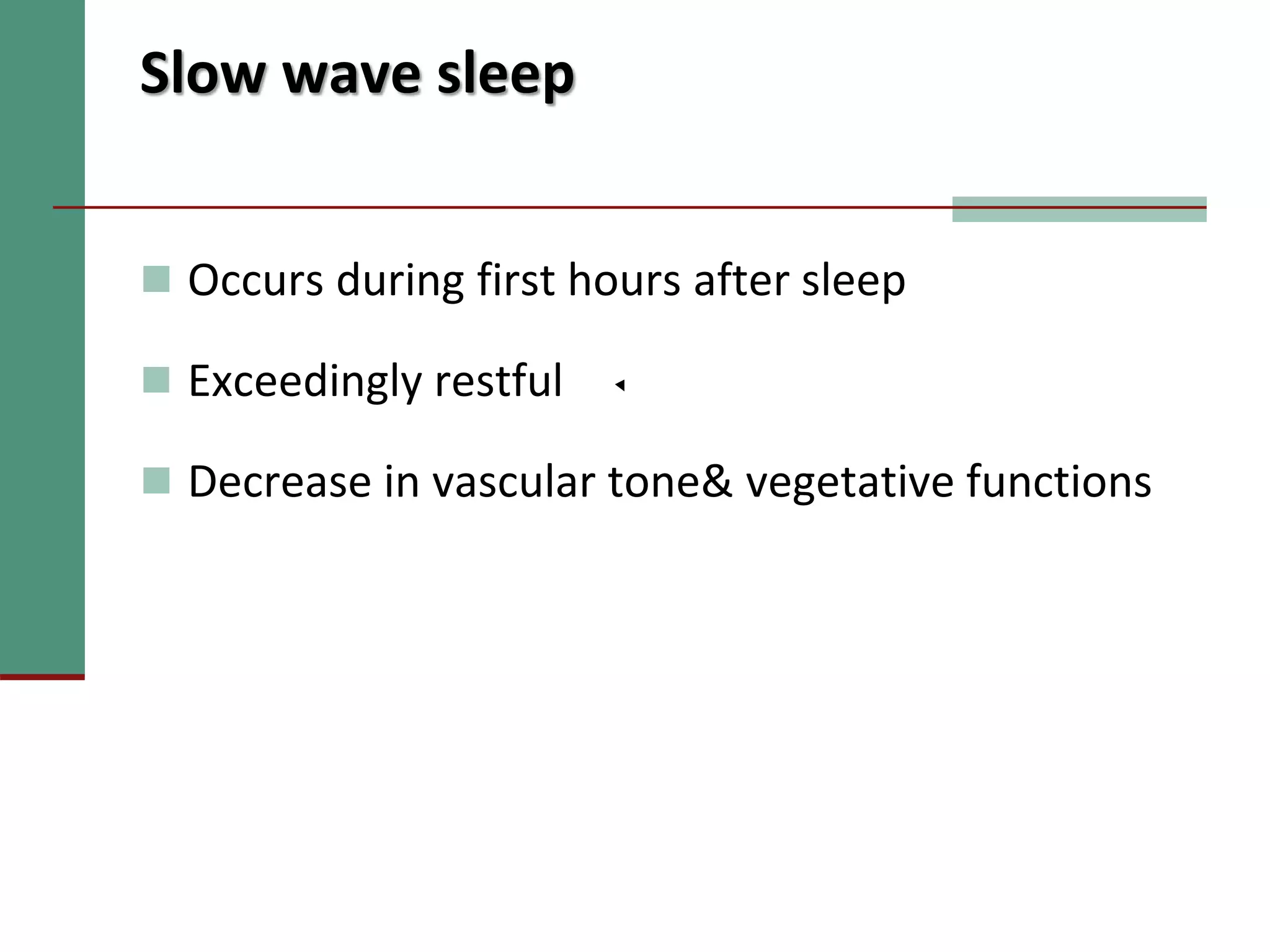 Slow wave sleep

Occurs during first hours after sleep

Exceedingly restful

Decrease in vascular tone& vegetative functions